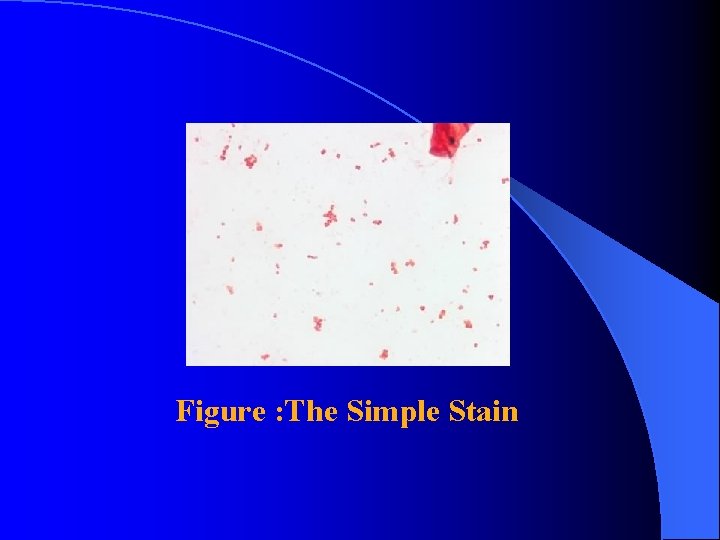 Figure :The Simple Stain